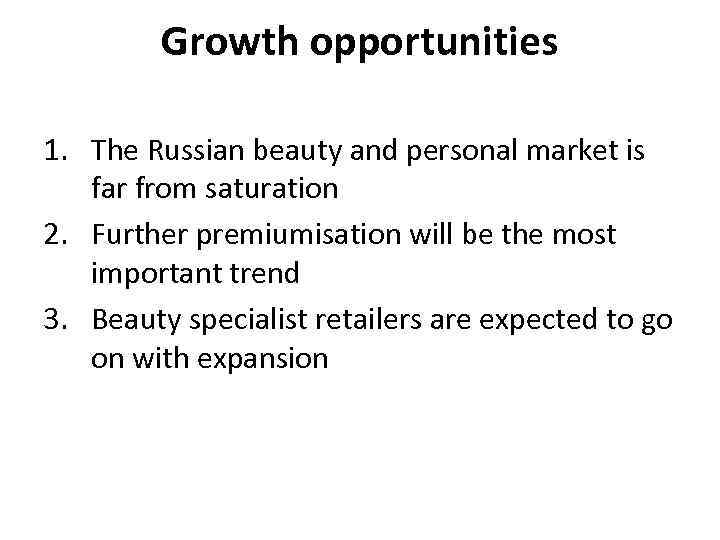 Growth opportunities

1. The Russian beauty and personal market is far from saturation
2. Further premiumisation will be the most important trend
3. Beauty specialist retailers are expected to go on with expansion